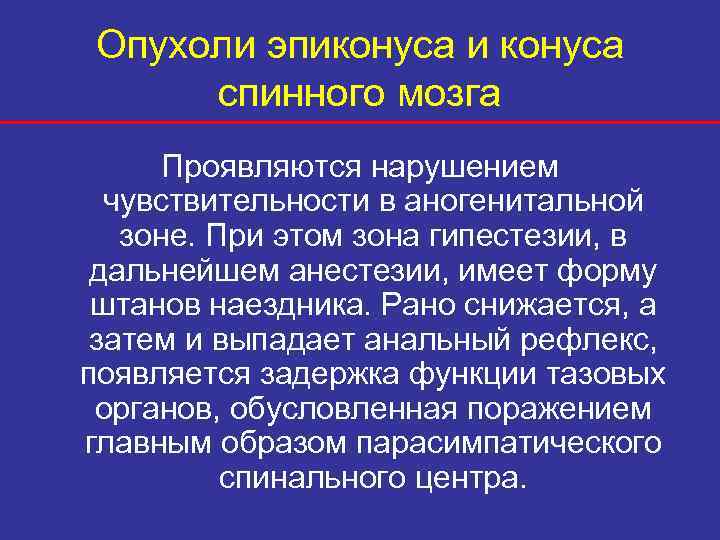 Опухоли эпиконуса и конуса спинного мозга

Проявляются нарушением чувствительности в аногенитальной зоне. При этом зона гипестезии, в дальнейшем анестезии, имеет форму штанов наездника. Рано снижается, а затем и выпадает анальный рефлекс, появляется задержка функции тазовых органов, обусловленная поражением главным образом парасимпатического спинального центра.